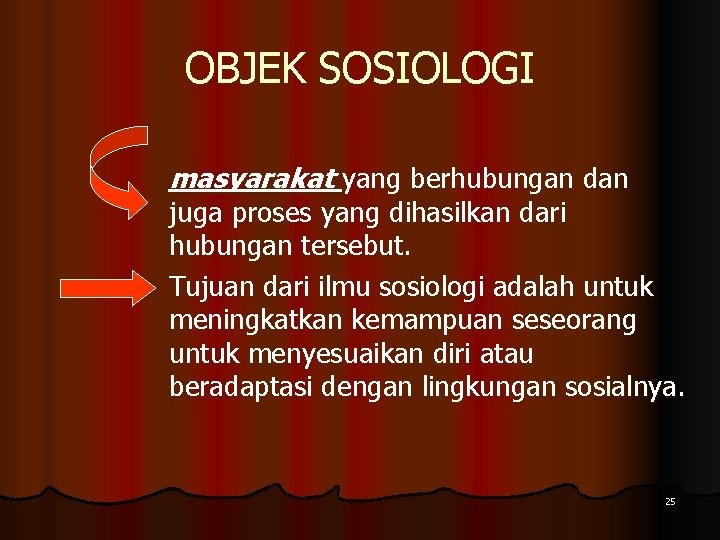 OBJEK SOSIOLOGI

masyarakat yang berhubungan dan juga proses yang dihasilkan dari hubungan tersebut.

Tujuan dari ilmu sosiologi adalah untuk meningkatkan kemampuan seseorang untuk menyesuaikan diri atau beradaptasi dengan lingkungan sosialnya.

25